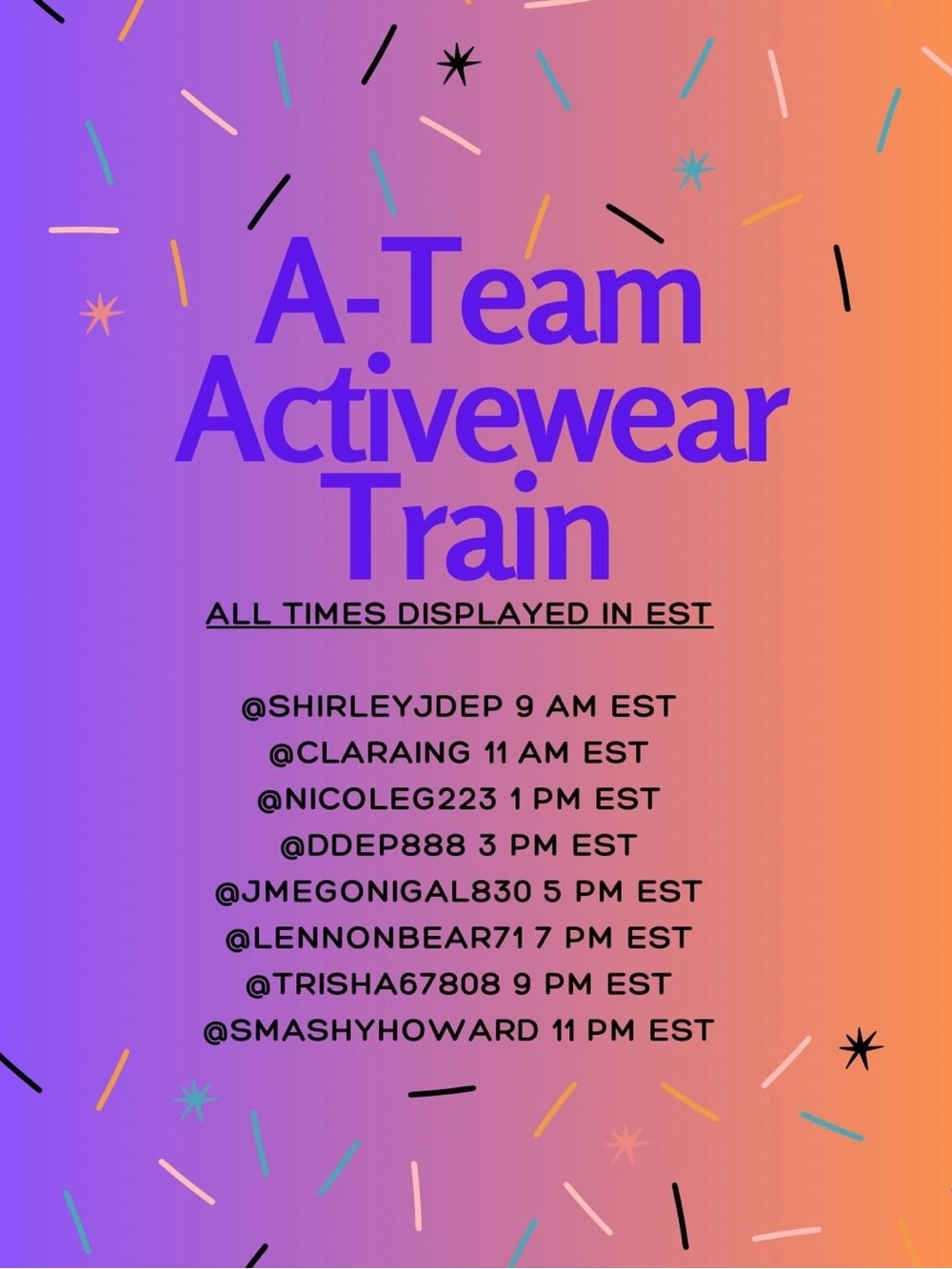 A-Team Activewear Train

ALL TIMES DISPLAYED IN EST

@SHIRLEYJDEP 9 AM EST
@CLARAING 11 AM EST
@NICOLEG223 1 PM EST
@DDEP888 3 PM EST
@JMEGONIGAL830 5 PM EST
@LENNONBEAR71 7 PM EST
@TRISHA67808 9 PM EST
@SMASHYHOWARD 11 PM EST